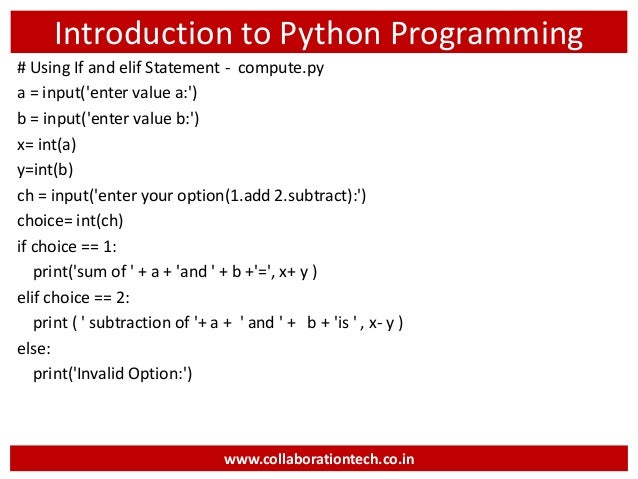 Introduction to Python Programming

# Using If and elif Statement - compute.py
a = input('enter value a:')
b = input('enter value b:')
x= int(a)
y=int(b)
ch = input('enter your option(1.add 2.subtract):')
choice= int(ch)
if choice == 1:
print('sum of ' + a + 'and ' + b +'=', x+ y )
elif choice == 2:
print ( ' subtraction of '+ a + ' and ' + b + 'is ' , x- y )
else:
print('Invalid Option:')

www.collaborationtech.co.in